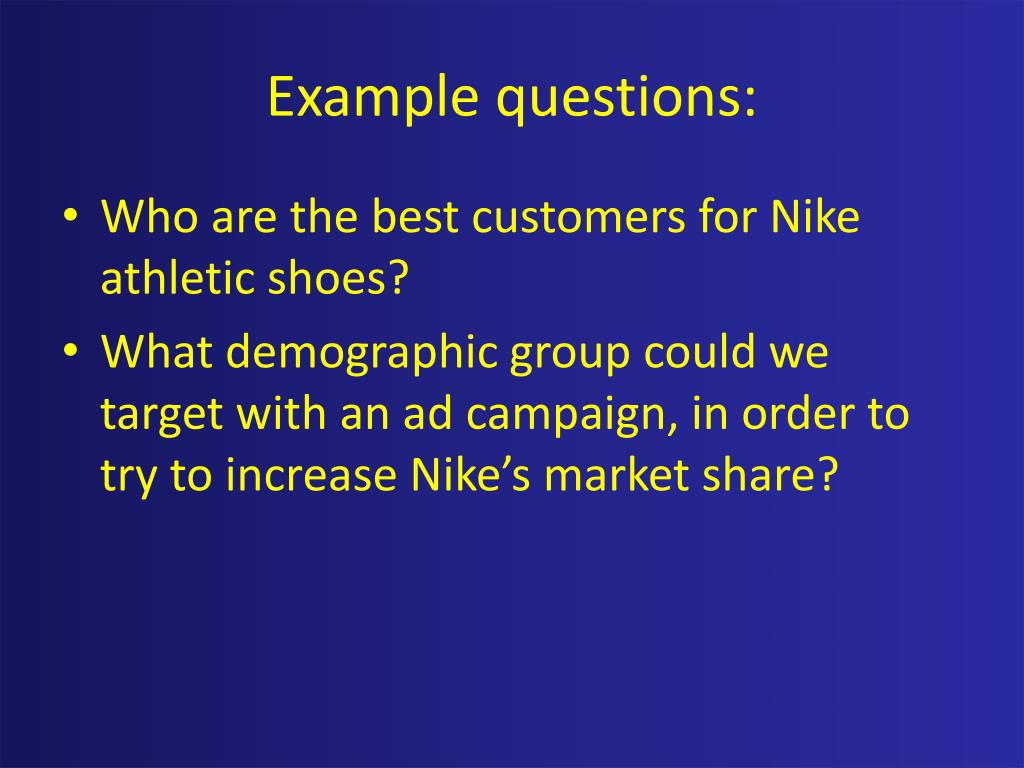 Example questions:

• Who are the best customers for Nike athletic shoes?
• What demographic group could we target with an ad campaign, in order to try to increase Nike’s market share?